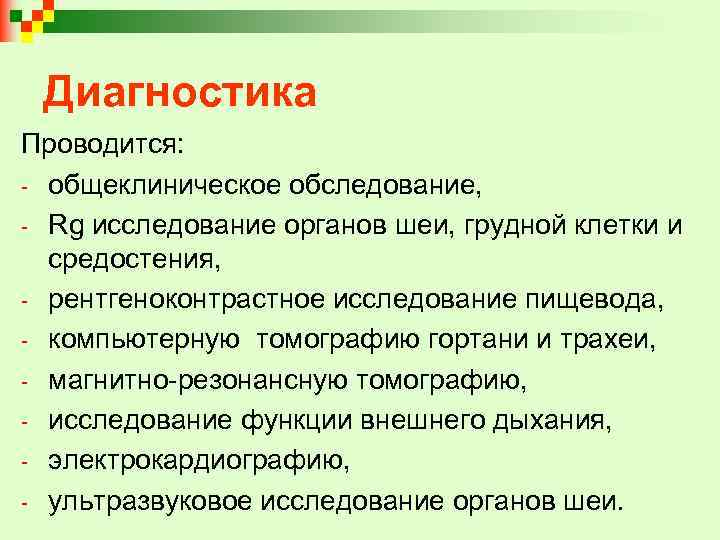 Диагностика

Проводится:
- общеклиническое обследование,
- Rg исследование органов шеи, грудной клетки и средостения,
- рентгеноконтрастное исследование пищевода,
- компьютерную томографию гортани и трахеи,
- магнитно-резонансную томографию,
- исследование функции внешнего дыхания,
- электрокардиографию,
- ультразвуковое исследование органов шеи.